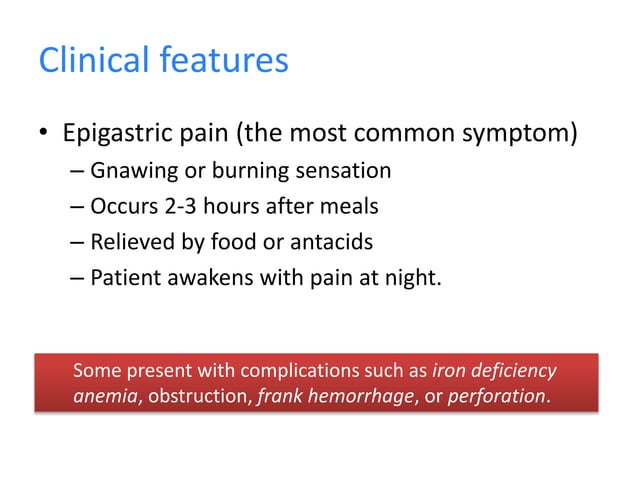 Clinical features

• Epigastric pain (the most common symptom)
– Gnawing or burning sensation
– Occurs 2-3 hours after meals
– Relieved by food or antacids
– Patient awakens with pain at night.

Some present with complications such as iron deficiency anemia, obstruction, frank hemorrhage, or perforation.